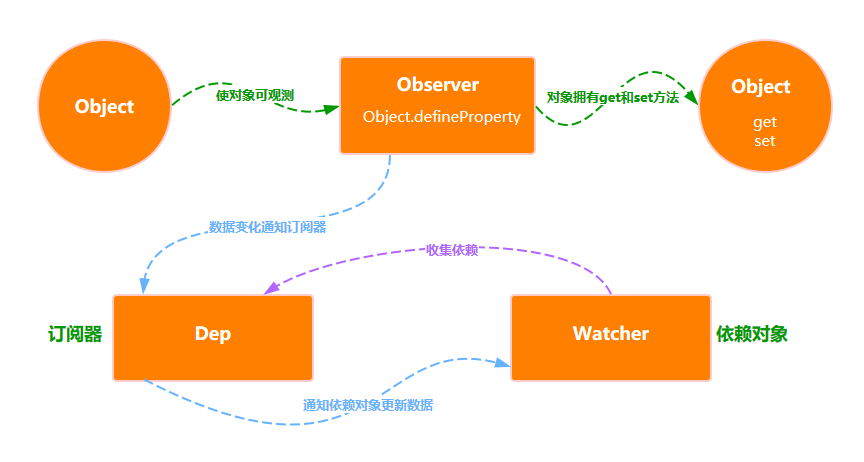 Object

使对象可观测

Observer

Object.defineProperty

对象拥有get和set方法

Object

get
set

数据变化通知订阅器

收集依赖

订阅器

Dep

Watcher

依赖对象

通知依赖对象更新数据